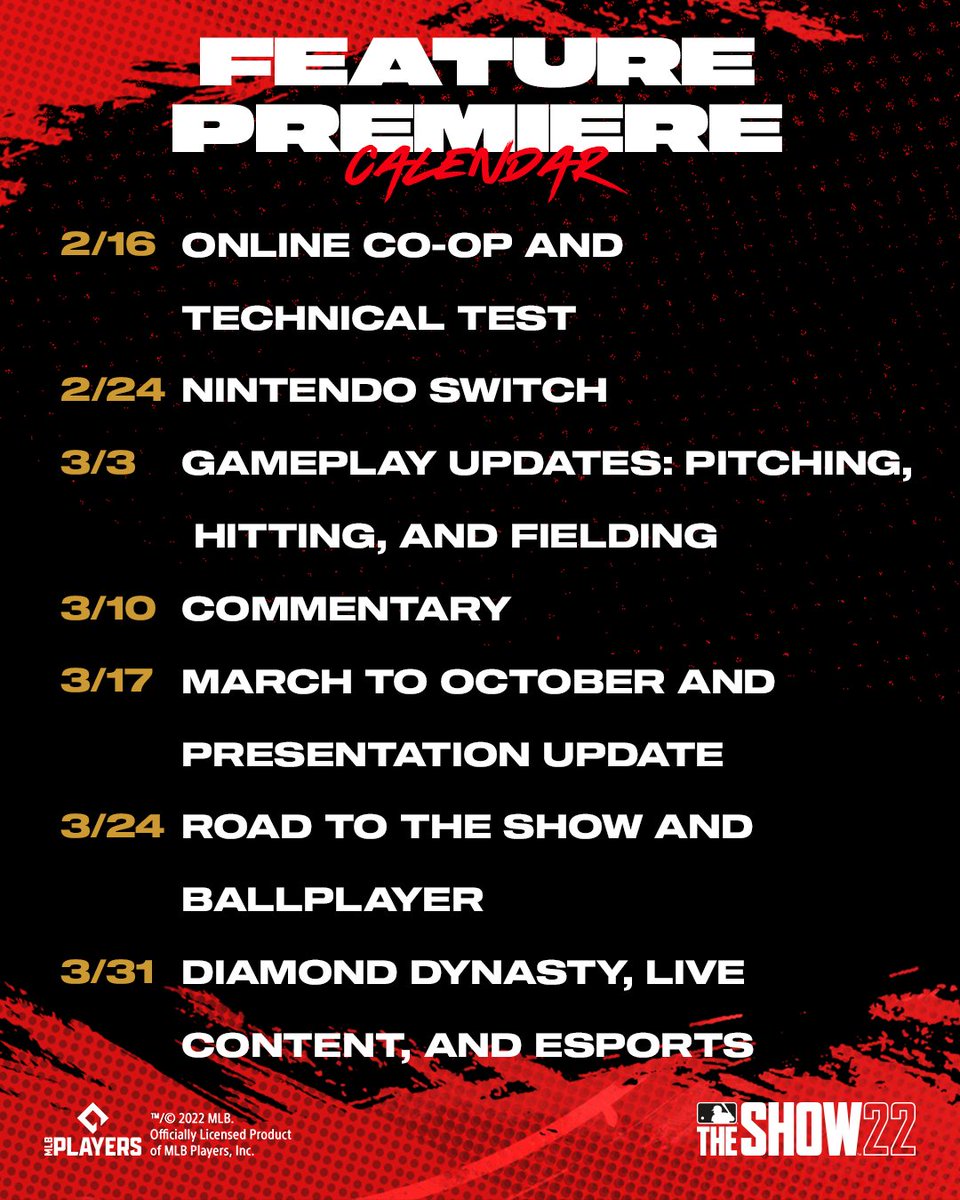 FEATURE PREMIERE
CALENDAR

2/16 ONLINE CO-OP AND TECHNICAL TEST

2/24 NINTENDO SWITCH

3/3 GAMEPLAY UPDATES: PITCHING, HITTING, AND FIELDING

3/10 COMMENTARY

3/17 MARCH TO OCTOBER AND PRESENTATION UPDATE

3/24 ROAD TO THE SHOW AND BALLPLAYER

3/31 DIAMOND DYNASTY, LIVE CONTENT, AND ESPORTS

MLB PLAYERS
™/© 2022 MLB. Officially Licensed Product of MLB Players, Inc.

THE SHOW 22